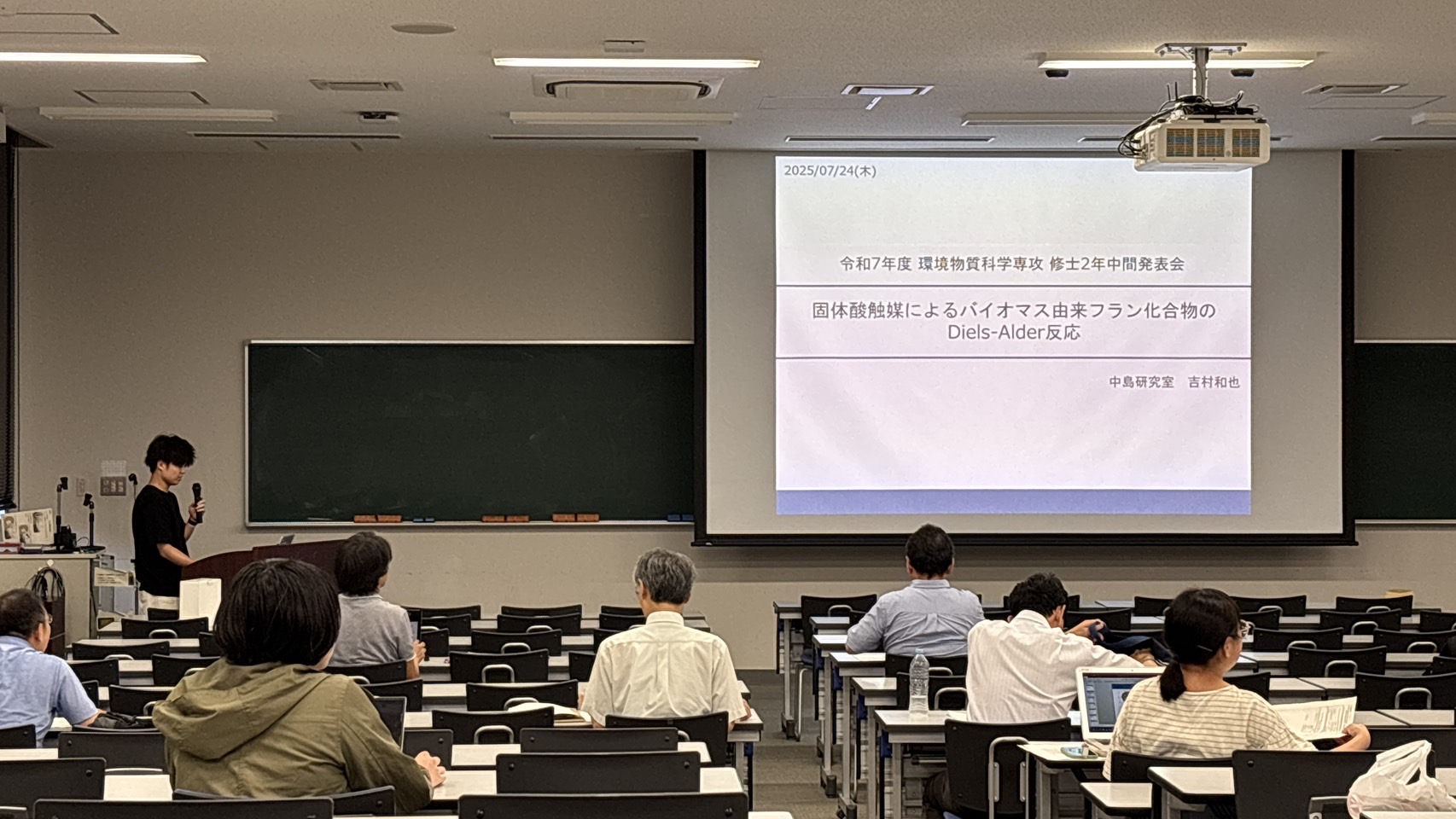 2025/07/24(木)

令和7年度 環境物質科学専攻 修士2年中間発表会

固体酸触媒によるバイオマス由来フラン化合物の Diels-Alder反応

中島研究室　吉村和也